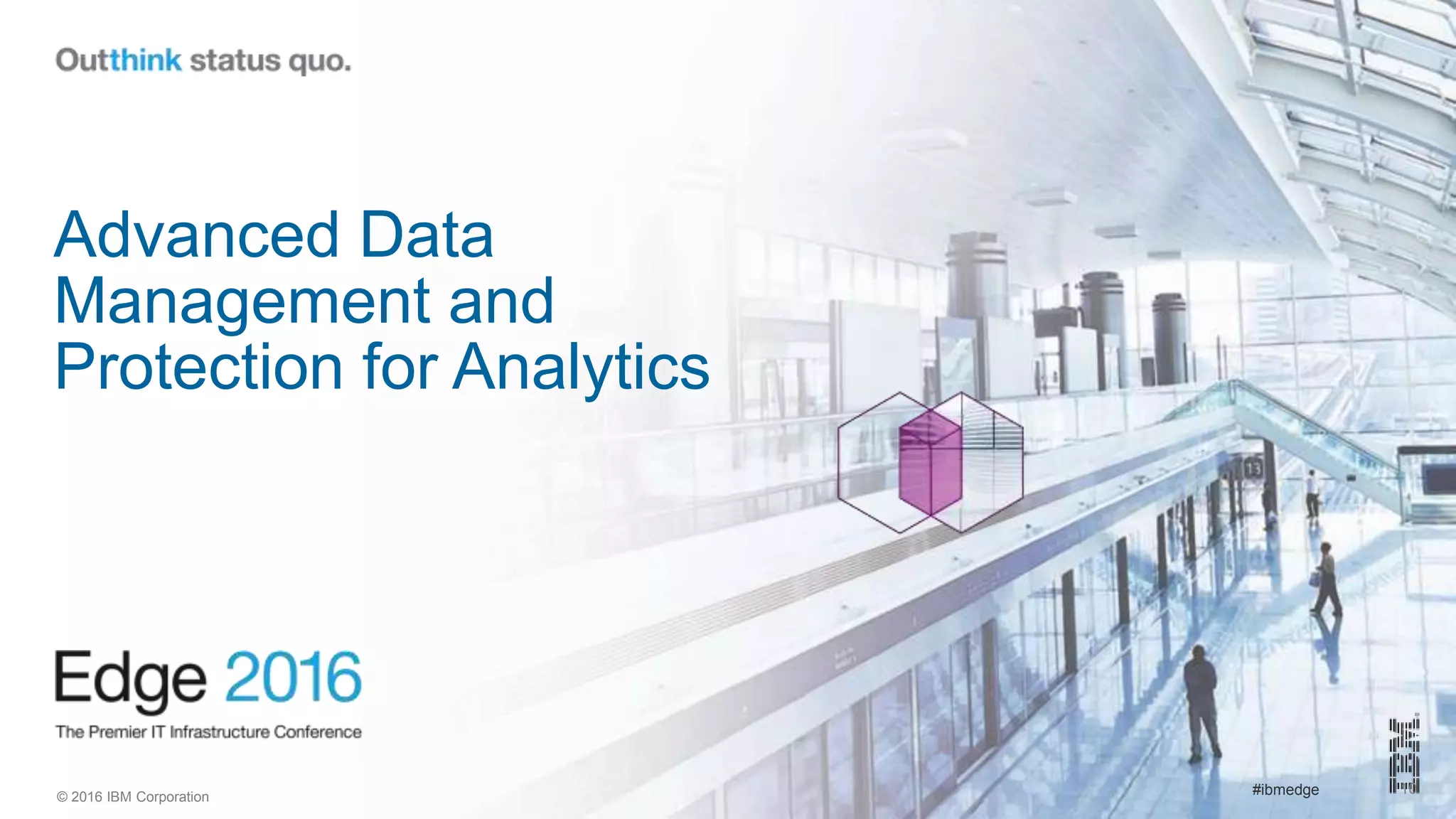 Outthink status quo.

Advanced Data Management and Protection for Analytics

Edge 2016

The Premier IT Infrastructure Conference

© 2016 IBM Corporation

#ibmedge

IBM